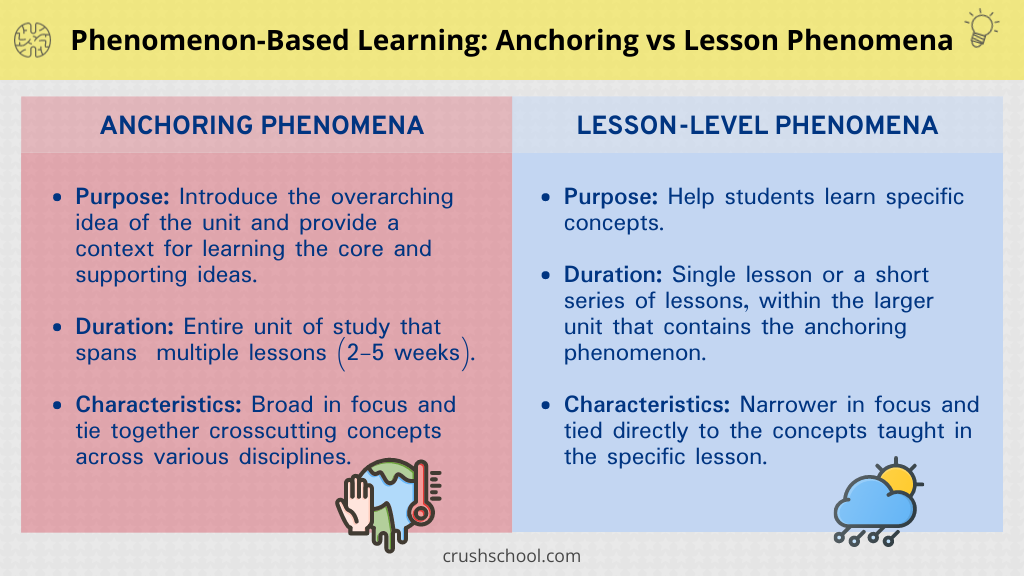 Phenomenon-Based Learning: Anchoring vs Lesson Phenomena

ANCHORING PHENOMENA

- Purpose: Introduce the overarching idea of the unit and provide a context for learning the core and supporting ideas.
- Duration: Entire unit of study that spans multiple lessons (2-5 weeks).
- Characteristics: Broad in focus and tie together crosscutting concepts across various disciplines.

LESSON-LEVEL PHENOMENA

- Purpose: Help students learn specific concepts.
- Duration: Single lesson or a short series of lessons, within the larger unit that contains the anchoring phenomenon.
- Characteristics: Narrower in focus and tied directly to the concepts taught in the specific lesson.

crushschool.com